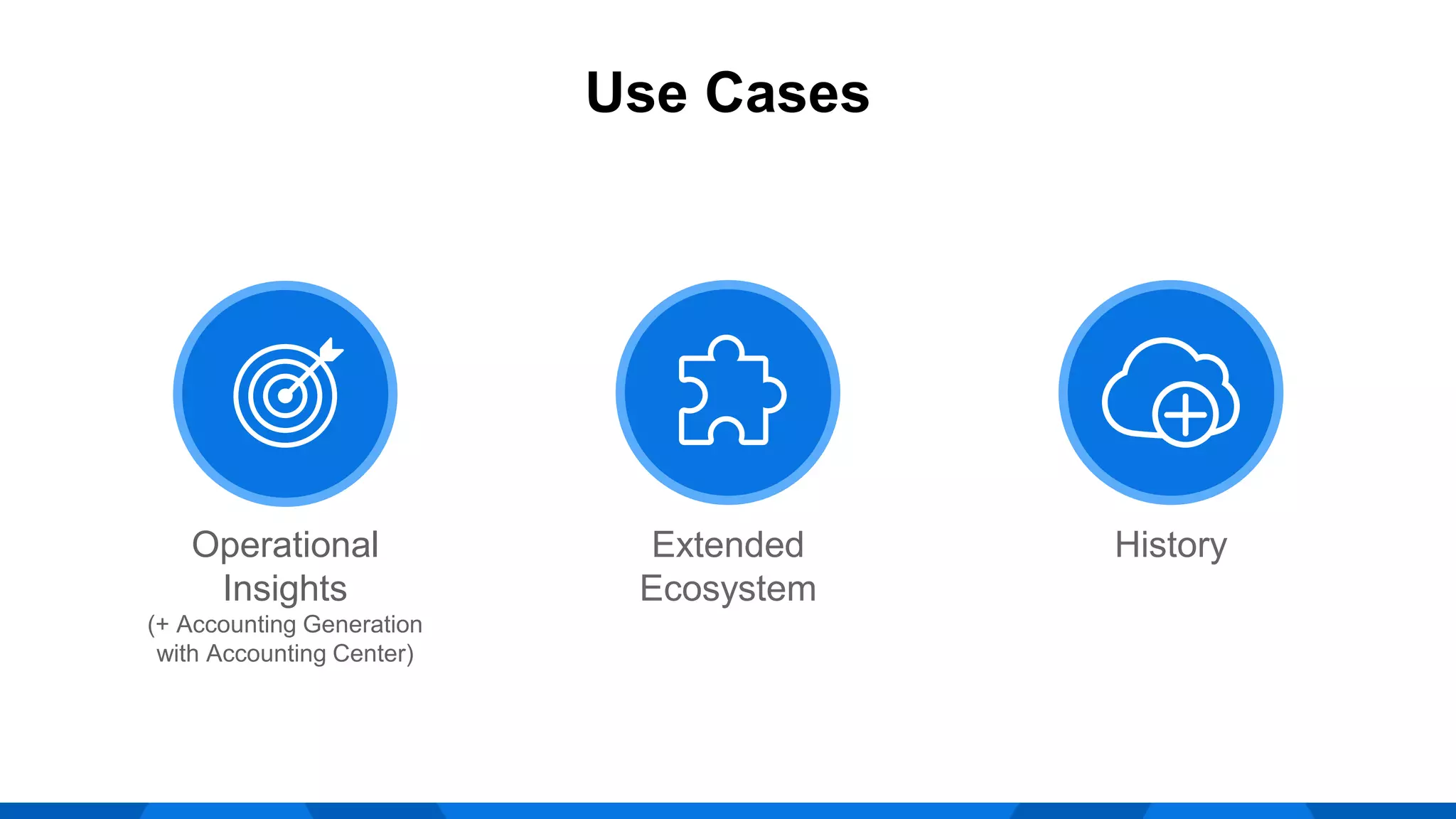 Use Cases

Operational Insights
(+ Accounting Generation with Accounting Center)

Extended Ecosystem

History